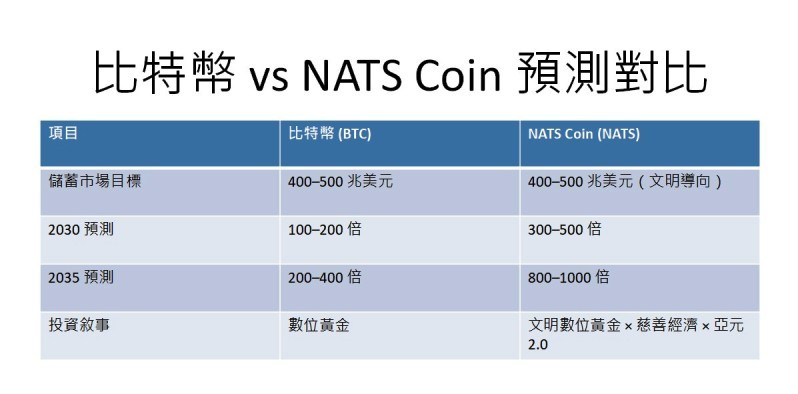 比特幣 vs NATS Coin 預測對比

| 項目 | 比特幣 (BTC) | NATS Coin (NATS) |
|---|---|---|
| 儲蓄市場目標 | 400–500 兆美元 | 400–500 兆美元（文明導向） |
| 2030 預測 | 100–200 倍 | 300–500 倍 |
| 2035 預測 | 200–400 倍 | 800–1000 倍 |
| 投資敘事 | 數位黃金 | 文明數位黃金 × 慈善經濟 × 亞元 2.0 |